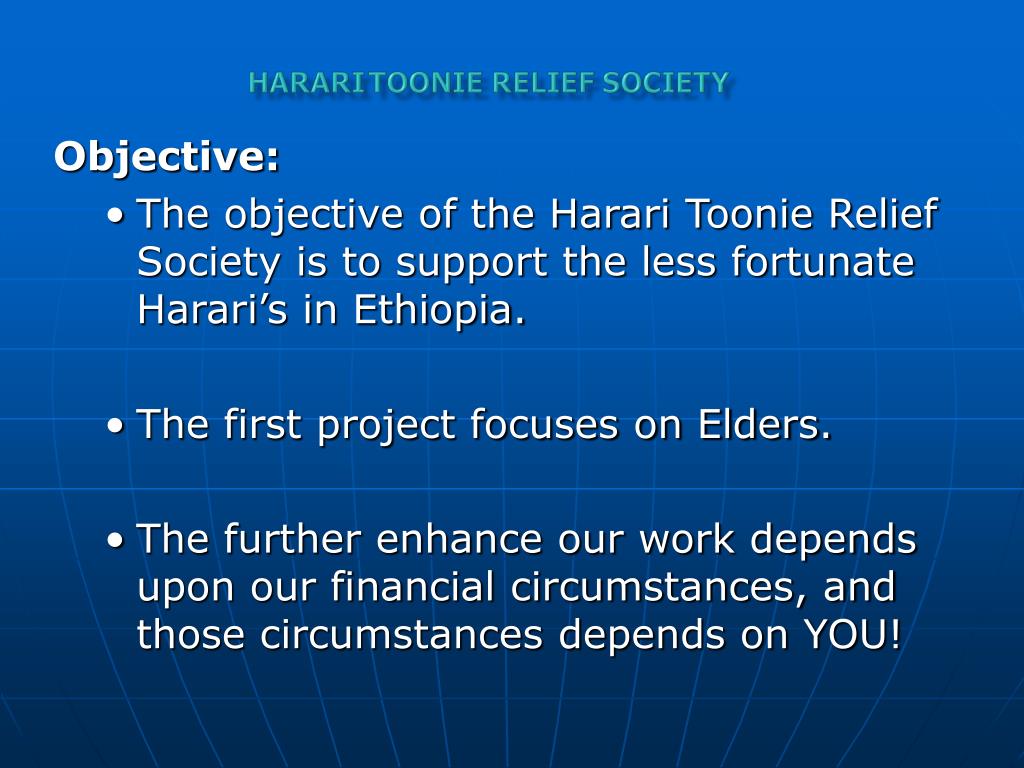 HARARI TOONIE RELIEF SOCIETY

Objective:

• The objective of the Harari Toonie Relief Society is to support the less fortunate Harari’s in Ethiopia.

• The first project focuses on Elders.

• The further enhance our work depends upon our financial circumstances, and those circumstances depends on YOU!